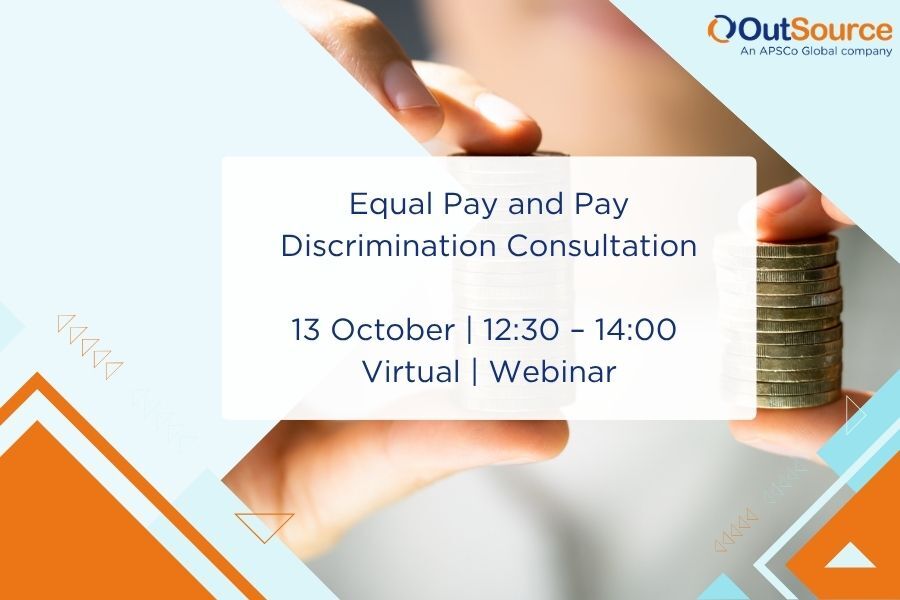 OutSource
An APSCo Global company

Equal Pay and Pay Discrimination Consultation

13 October | 12:30 – 14:00
Virtual | Webinar